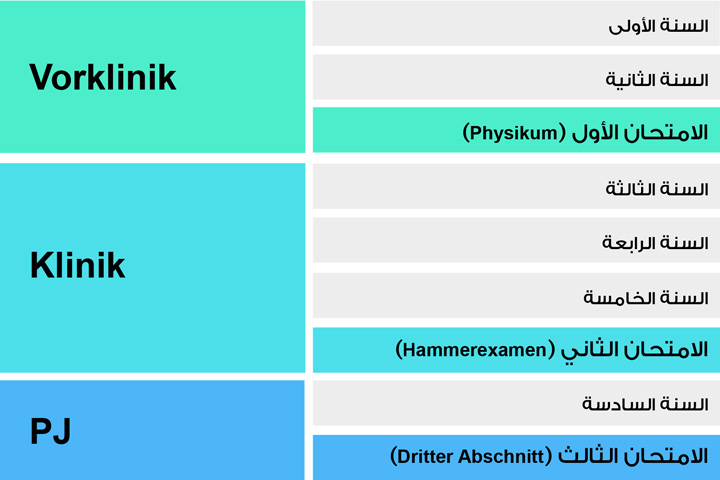 Vorklinik

السنة الأولى

السنة الثانية

الامتحان الأول (Physikum)

Klinik

السنة الثالثة

السنة الرابعة

السنة الخامسة

الامتحان الثاني (Hammerexamen)

PJ

السنة السادسة

الامتحان الثالث (Dritter Abschnitt)